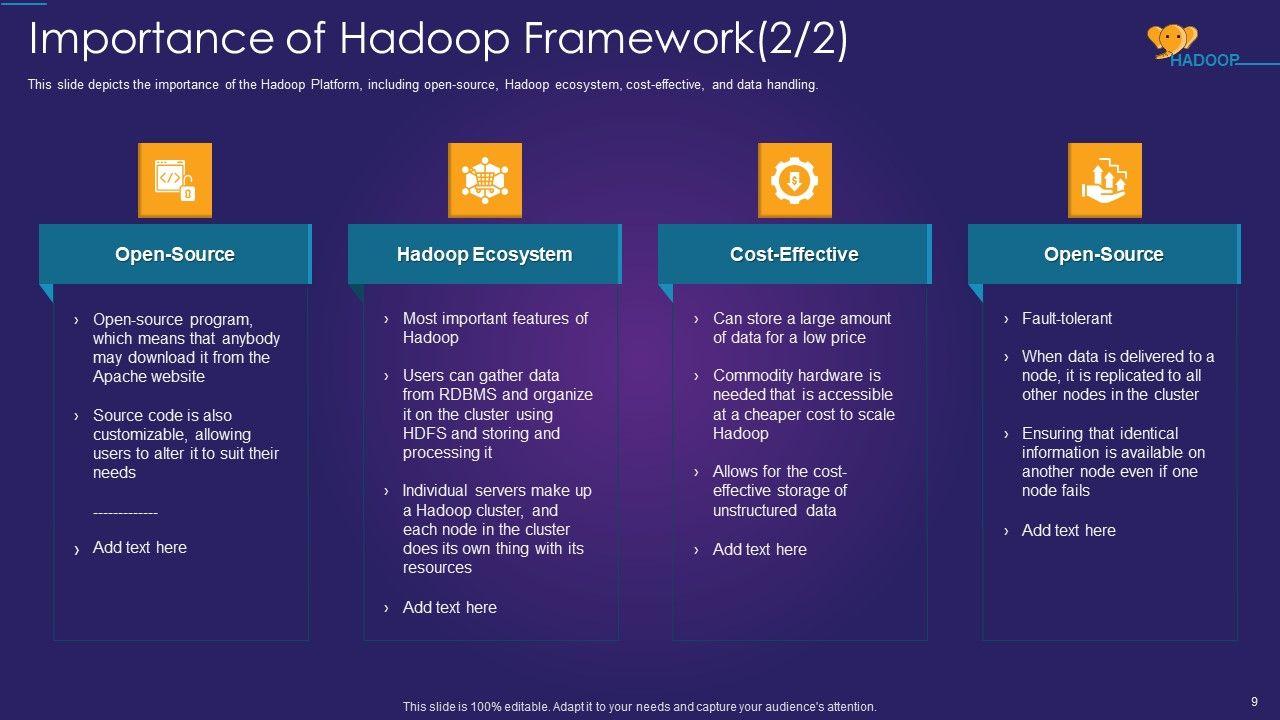 Importance of Hadoop Framework(2/2)

HADOOP

This slide depicts the importance of the Hadoop Platform, including open-source, Hadoop ecosystem, cost-effective, and data handling.

Open-Source

› Open-source program, which means that anybody may download it from the Apache website

› Source code is also customizable, allowing users to alter it to suit their needs

-------------

› Add text here

Hadoop Ecosystem

› Most important features of Hadoop

› Users can gather data from RDBMS and organize it on the cluster using HDFS and storing and processing it

› Individual servers make up a Hadoop cluster, and each node in the cluster does its own thing with its resources

› Add text here

Cost-Effective

› Can store a large amount of data for a low price

› Commodity hardware is needed that is accessible at a cheaper cost to scale Hadoop

› Allows for the cost-effective storage of unstructured data

› Add text here

Open-Source

› Fault-tolerant

› When data is delivered to a node, it is replicated to all other nodes in the cluster

› Ensuring that identical information is available on another node even if one node fails

› Add text here

This slide is 100% editable. Adapt it to your needs and capture your audience's attention.

9